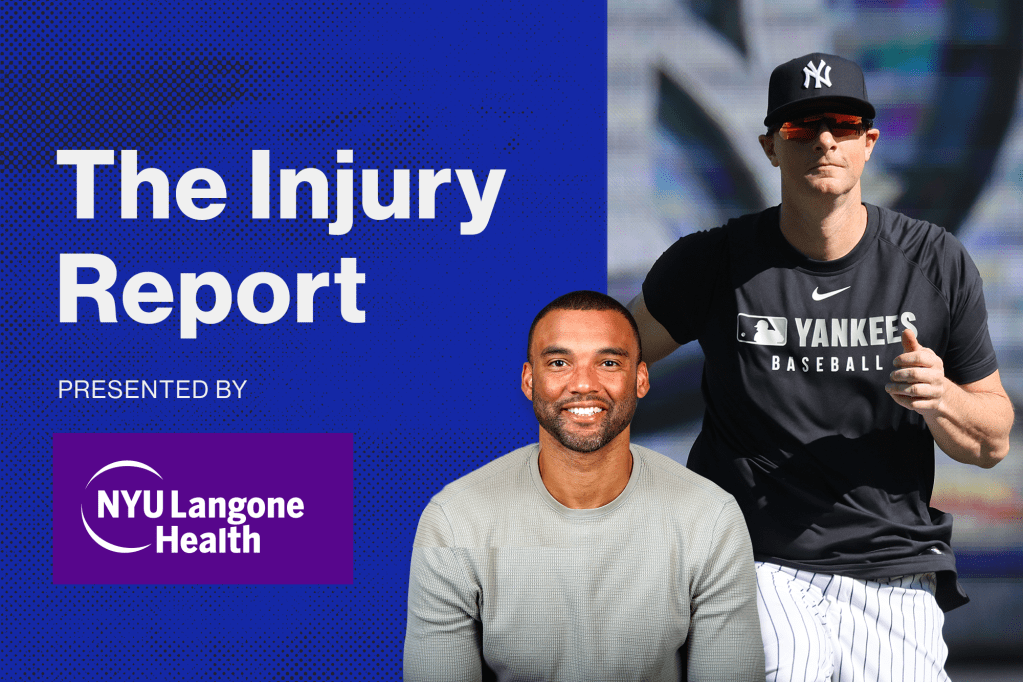 The Injury Report

PRESENTED BY

NYU Langone Health

NY

YANKEES BASEBALL